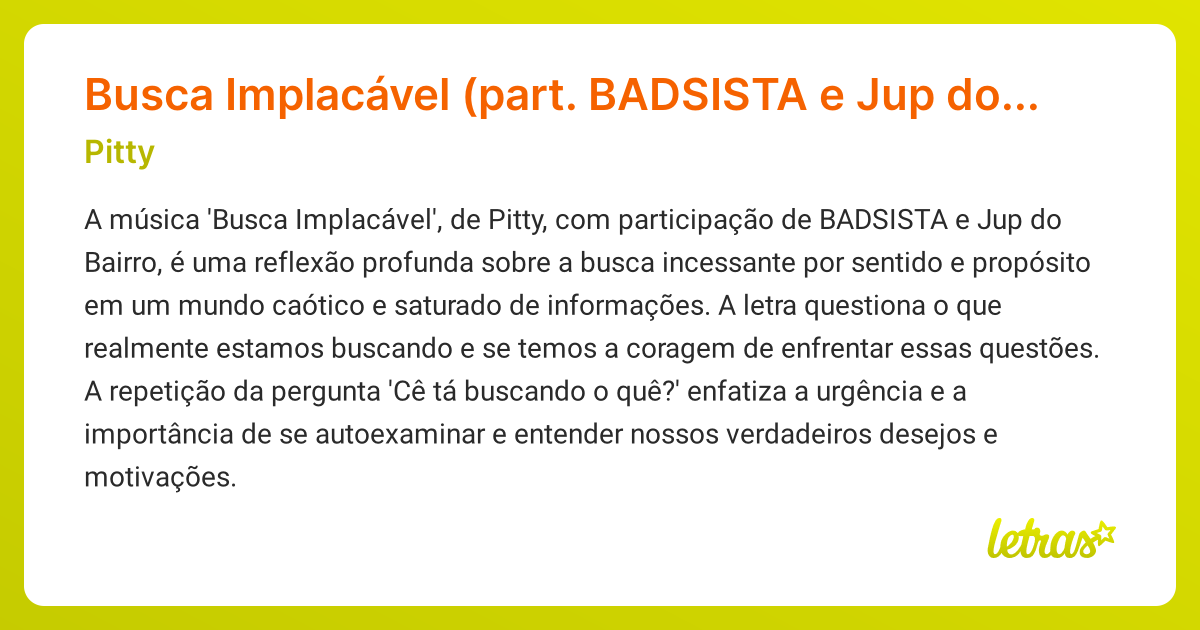 Busca Implacável (part. BADSISTA e Jup do...

Pitty

A música 'Busca Implacável', de Pitty, com participação de BADSISTA e Jup do Bairro, é uma reflexão profunda sobre a busca incessante por sentido e propósito em um mundo caótico e saturado de informações. A letra questiona o que realmente estamos buscando e se temos a coragem de enfrentar essas questões. A repetição da pergunta 'Cê tá buscando o quê?' enfatiza a urgência e a importância de se autoexaminar e entender nossos verdadeiros desejos e motivações.

letras